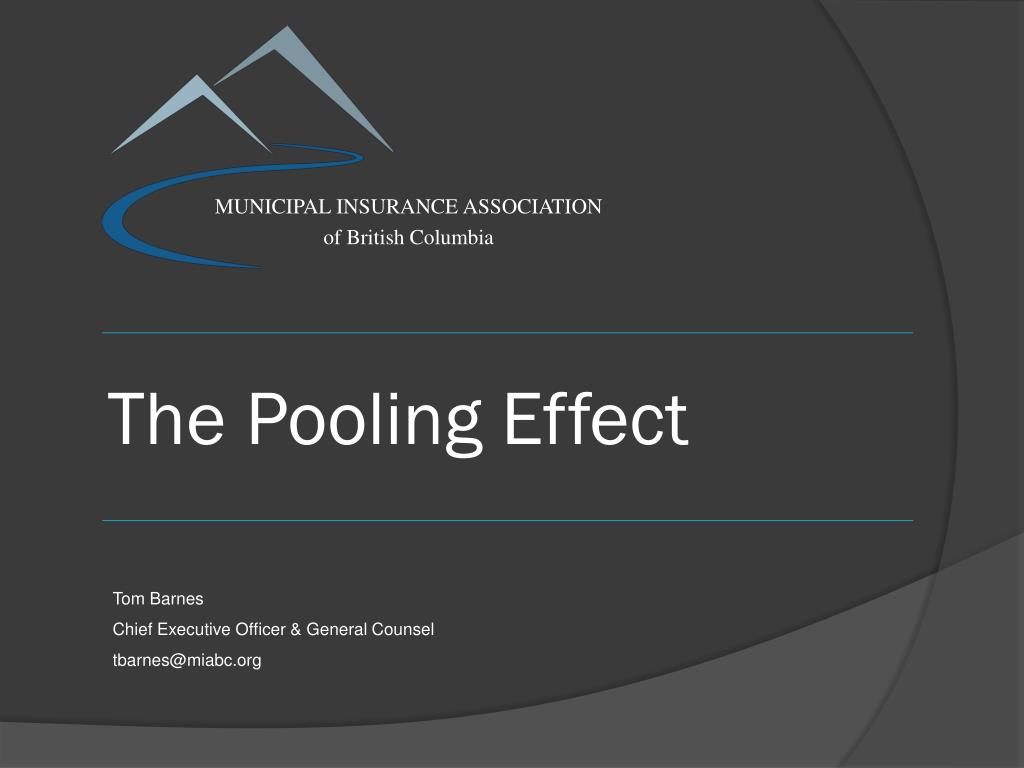 MUNICIPAL INSURANCE ASSOCIATION
of British Columbia

The Pooling Effect

Tom Barnes
Chief Executive Officer & General Counsel
tbarnes@miabc.org